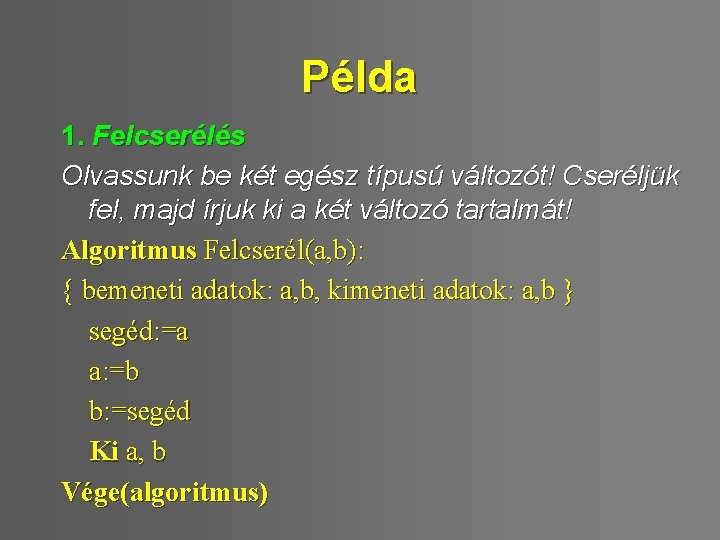 Példa

1. Felcserélés

Olvassunk be két egész típusú változót! Cseréljük fel, majd írjuk ki a két változó tartalmát!

Algoritmus Felcserél(a,b):

{ bemeneti adatok: a,b, kimeneti adatok: a,b }

segéd:=a

a:=b

b:=segéd

Ki a, b

Vége(algoritmus)